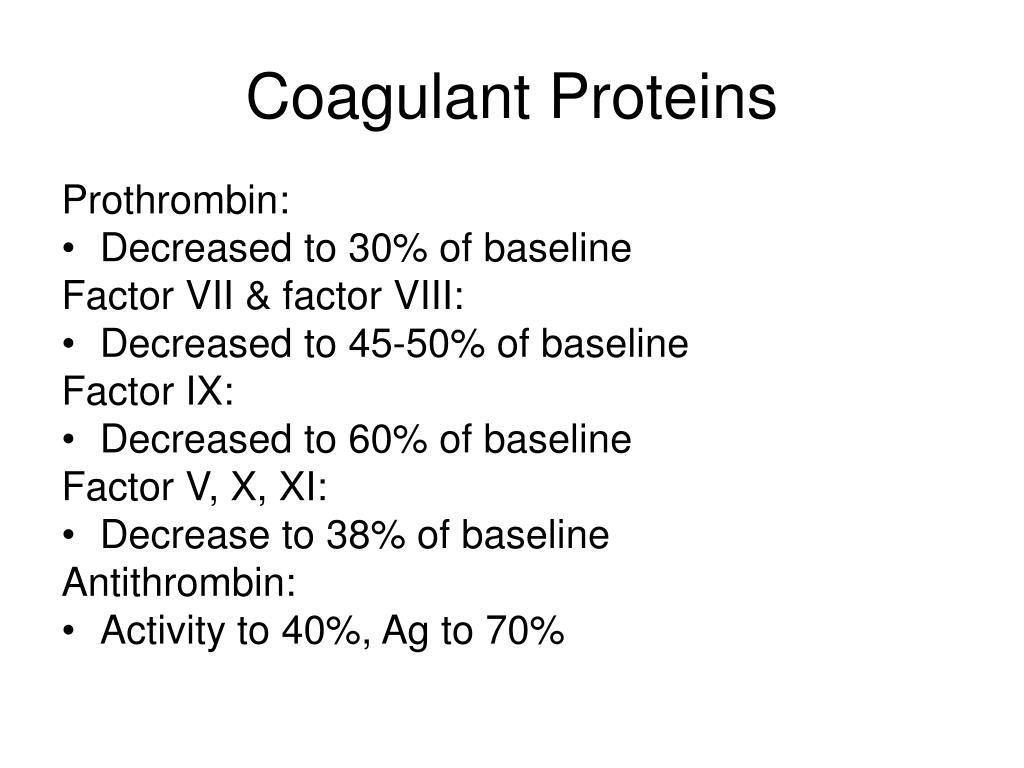 Coagulant Proteins

Prothrombin:
• Decreased to 30% of baseline
Factor VII & factor VIII:
• Decreased to 45-50% of baseline
Factor IX:
• Decreased to 60% of baseline
Factor V, X, XI:
• Decrease to 38% of baseline
Antithrombin:
• Activity to 40%, Ag to 70%